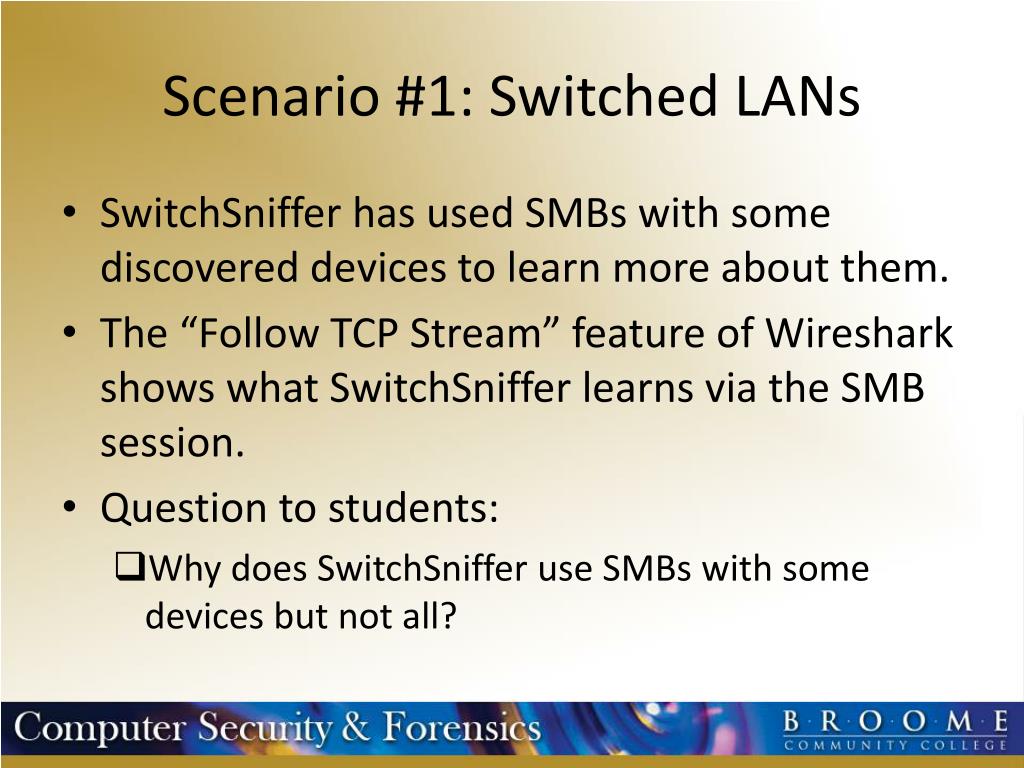 Scenario #1: Switched LANs

• SwitchSniffer has used SMBs with some discovered devices to learn more about them.
• The “Follow TCP Stream” feature of Wireshark shows what SwitchSniffer learns via the SMB session.
• Question to students:
❑Why does SwitchSniffer use SMBs with some devices but not all?

Computer Security & Forensics
B·R·O·O·M·E
COMMUNITY COLLEGE